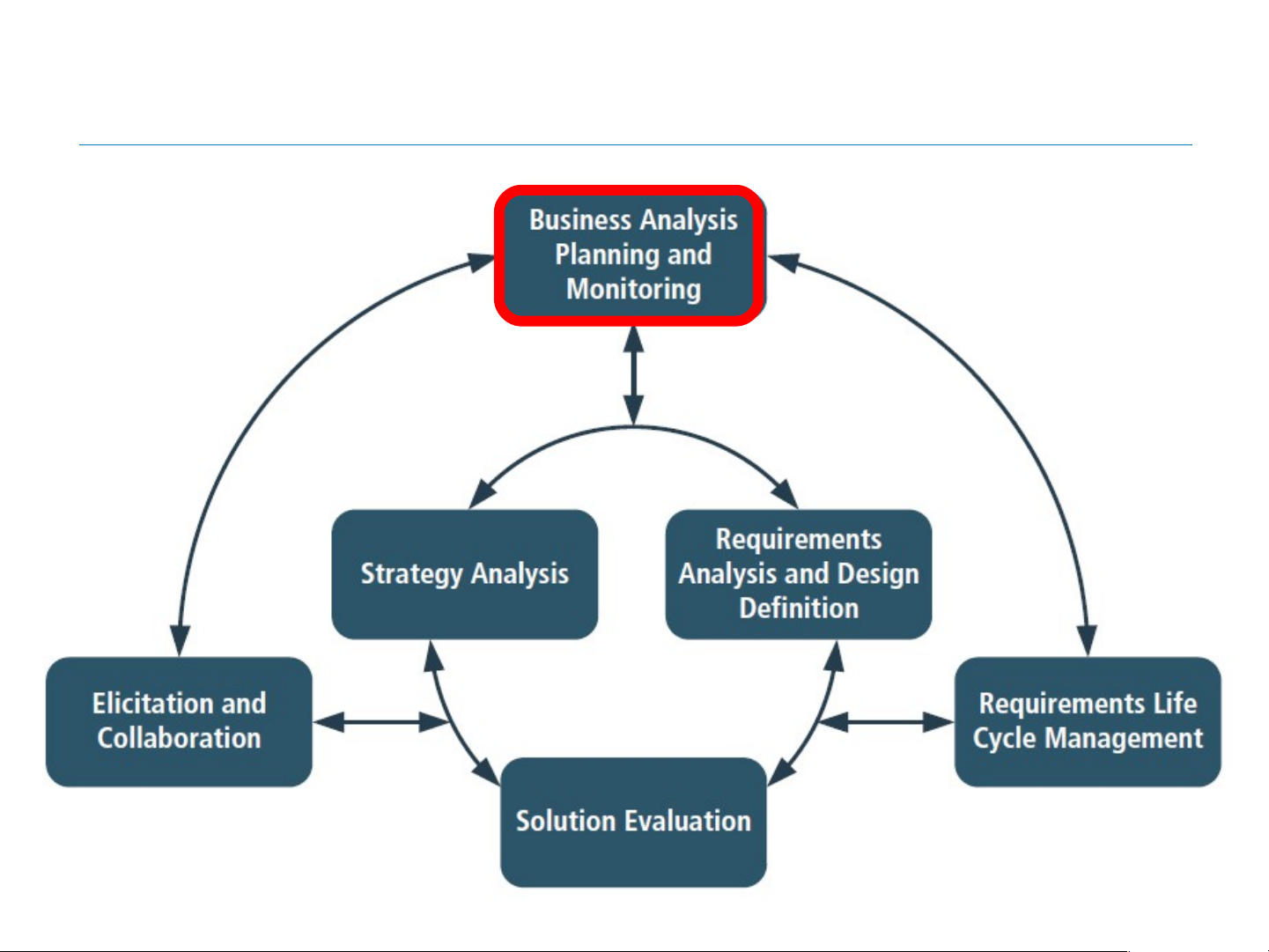 Business Analysis Planning and Monitoring

Strategy Analysis

Requirements Analysis and Design Definition

Elicitation and Collaboration

Requirements Life Cycle Management

Solution Evaluation